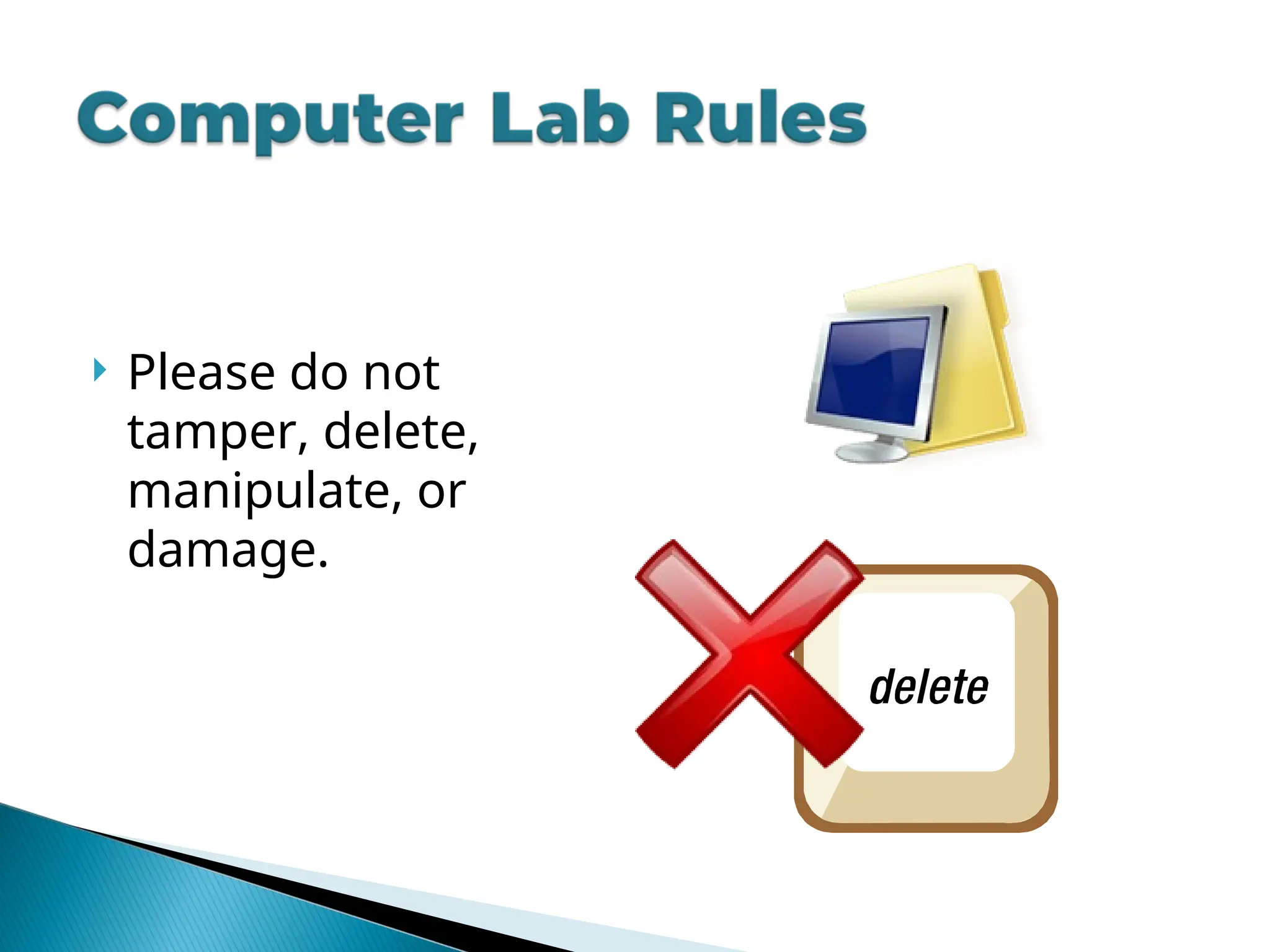 Computer Lab Rules

Please do not tamper, delete, manipulate, or damage.

delete